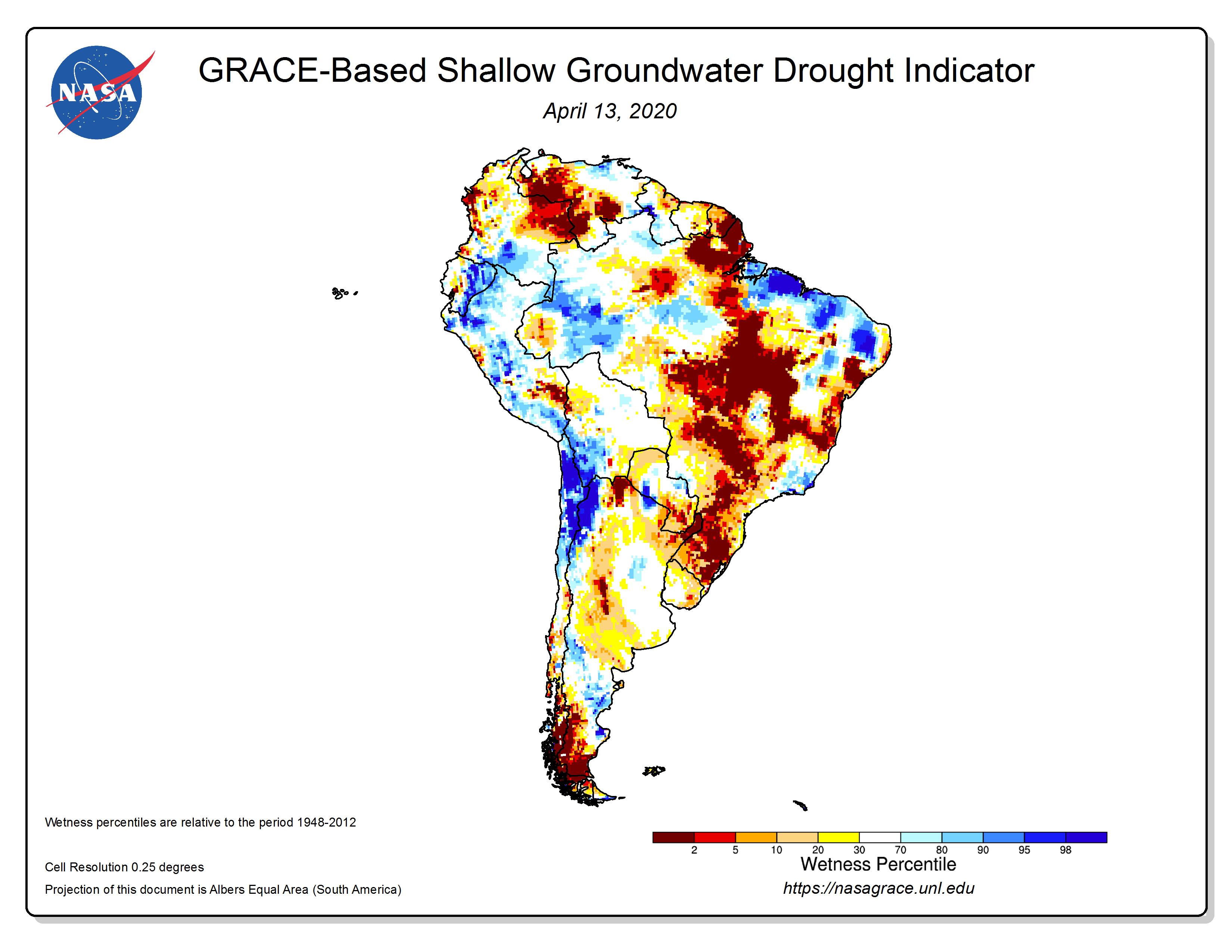 NASA

GRACE-Based Shallow Groundwater Drought Indicator

April 13, 2020

Wetness percentiles are relative to the period 1948-2012

Cell Resolution 0.25 degrees

Projection of this document is Albers Equal Area (South America)

2 5 10 20 30 70 80 90 95 98

Wetness Percentile

https://nasagrace.unl.edu